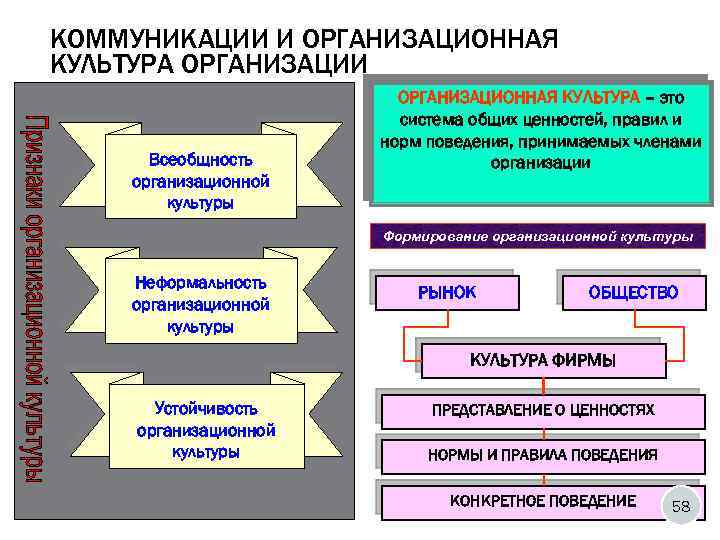 КОММУНИКАЦИИ И ОРГАНИЗАЦИОННАЯ КУЛЬТУРА ОРГАНИЗАЦИИ

Признаки организационной культуры

Всеобщность организационной культуры

Неформальность организационной культуры

Устойчивость организационной культуры

ОРГАНИЗАЦИОННАЯ КУЛЬТУРА – это система общих ценностей, правил и норм поведения, принимаемых членами организации

Формирование организационной культуры

РЫНОК

ОБЩЕСТВО

КУЛЬТУРА ФИРМЫ

ПРЕДСТАВЛЕНИЕ О ЦЕННОСТЯХ

НОРМЫ И ПРАВИЛА ПОВЕДЕНИЯ

КОНКРЕТНОЕ ПОВЕДЕНИЕ

58